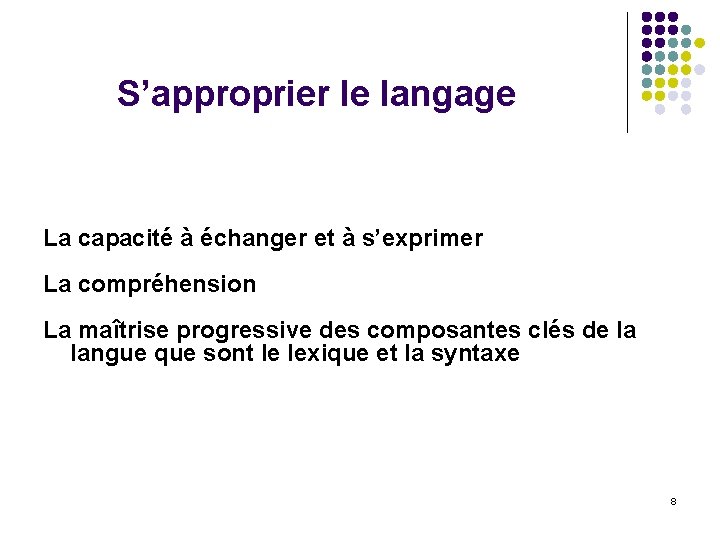 S’approprier le langage

La capacité à échanger et à s’exprimer

La compréhension

La maîtrise progressive des composantes clés de la langue que sont le lexique et la syntaxe

8